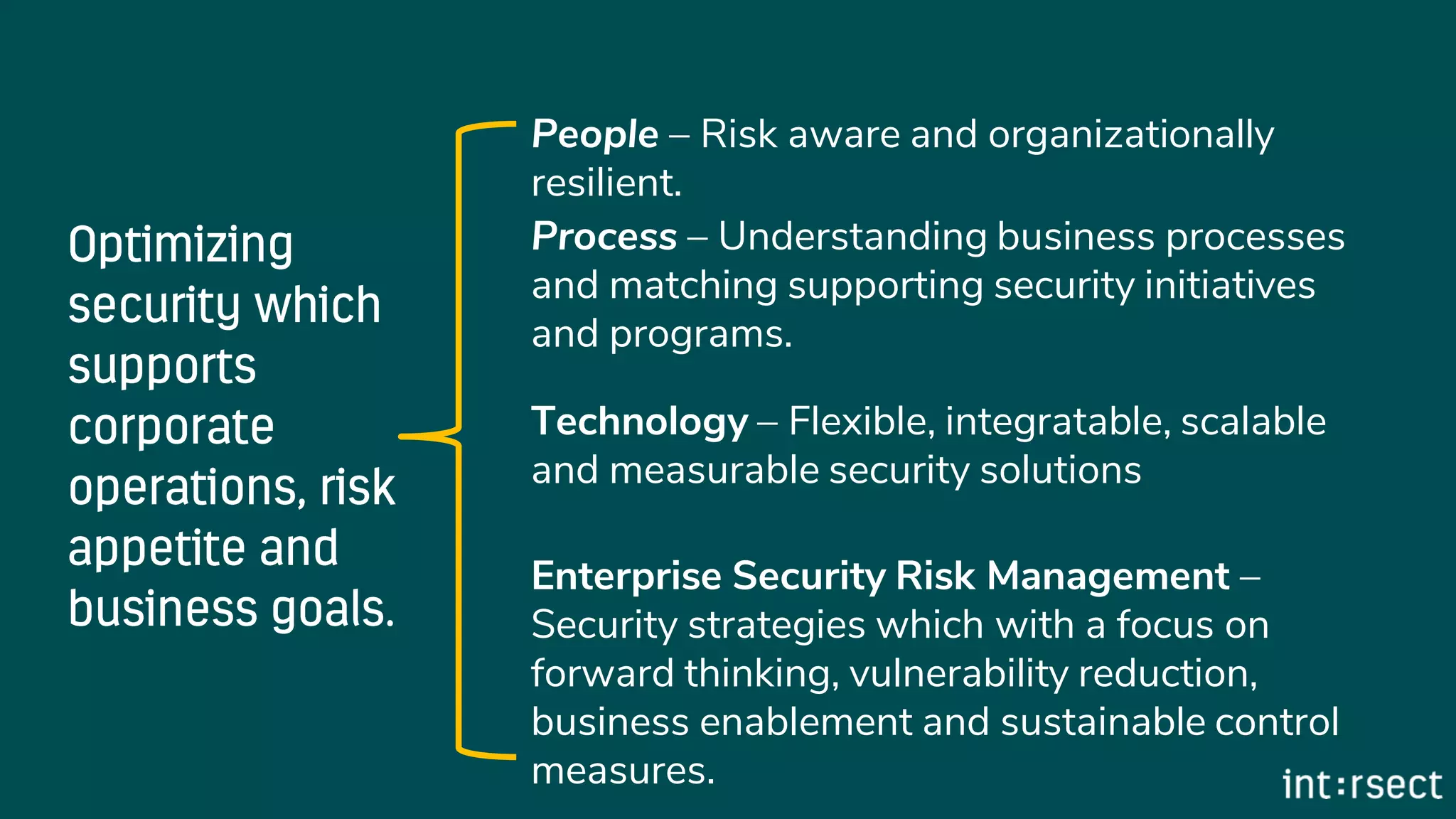 Optimizing security which supports corporate operations, risk appetite and business goals.

People – Risk aware and organizationally resilient.

Process – Understanding business processes and matching supporting security initiatives and programs.

Technology – Flexible, integratable, scalable and measurable security solutions

Enterprise Security Risk Management – Security strategies which with a focus on forward thinking, vulnerability reduction, business enablement and sustainable control measures.

int:rsect